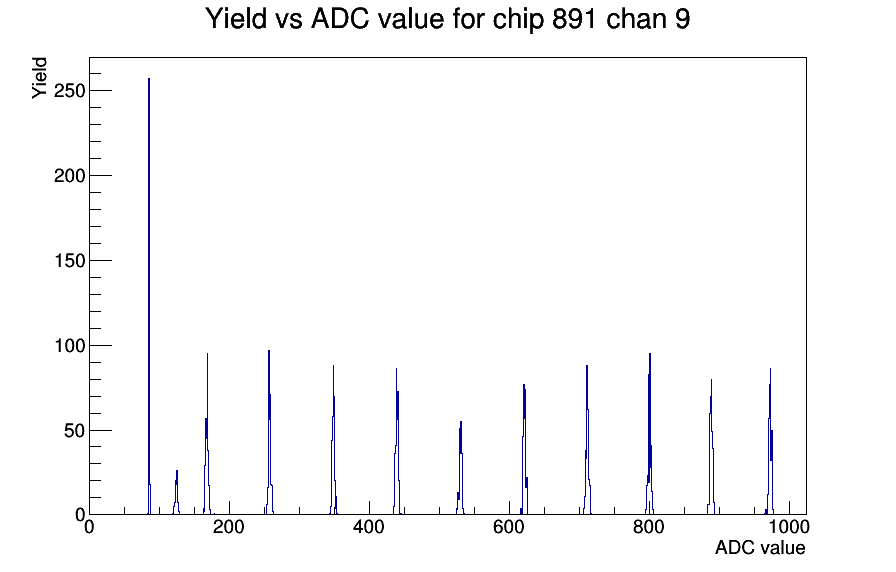 Yield vs ADC value for chip 891 chan 9

Yield

250
200
150
100
50
0

0
200
400
600
800
1000

ADC value